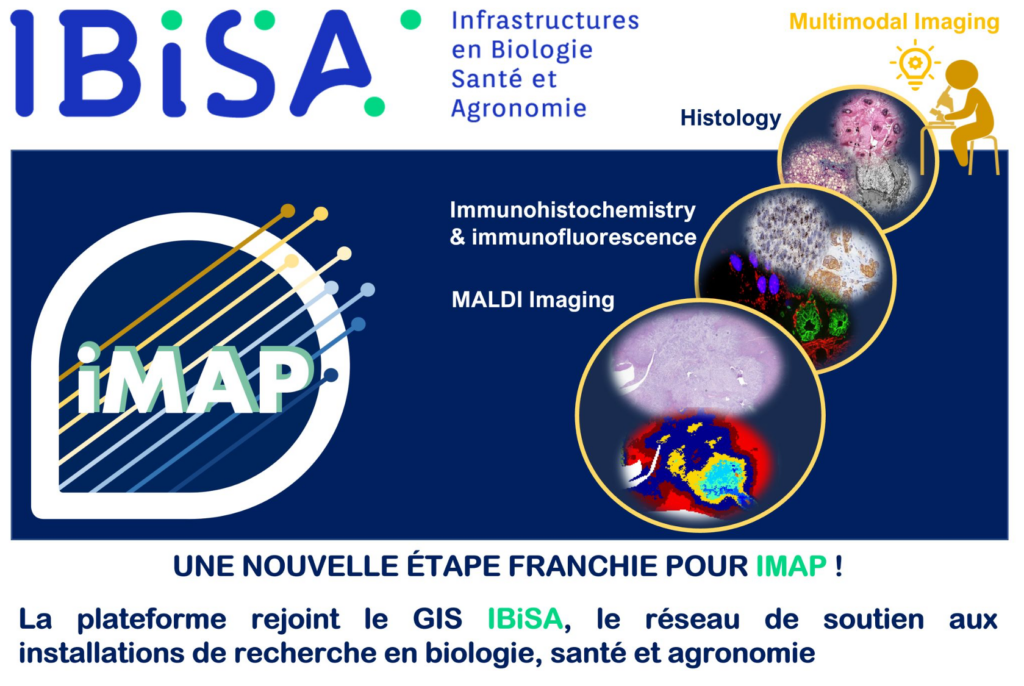 IBiSA

Infrastructures en Biologie Santé et Agronomie

Multimodal Imaging

Histology

Immunohistochemistry & immunofluorescence

MALDI Imaging

iMAP

UNE NOUVELLE ÉTAPE FRANCHIE POUR IMAP !

La plateforme rejoint le GIS IBiSA, le réseau de soutien aux installations de recherche en biologie, santé et agronomie